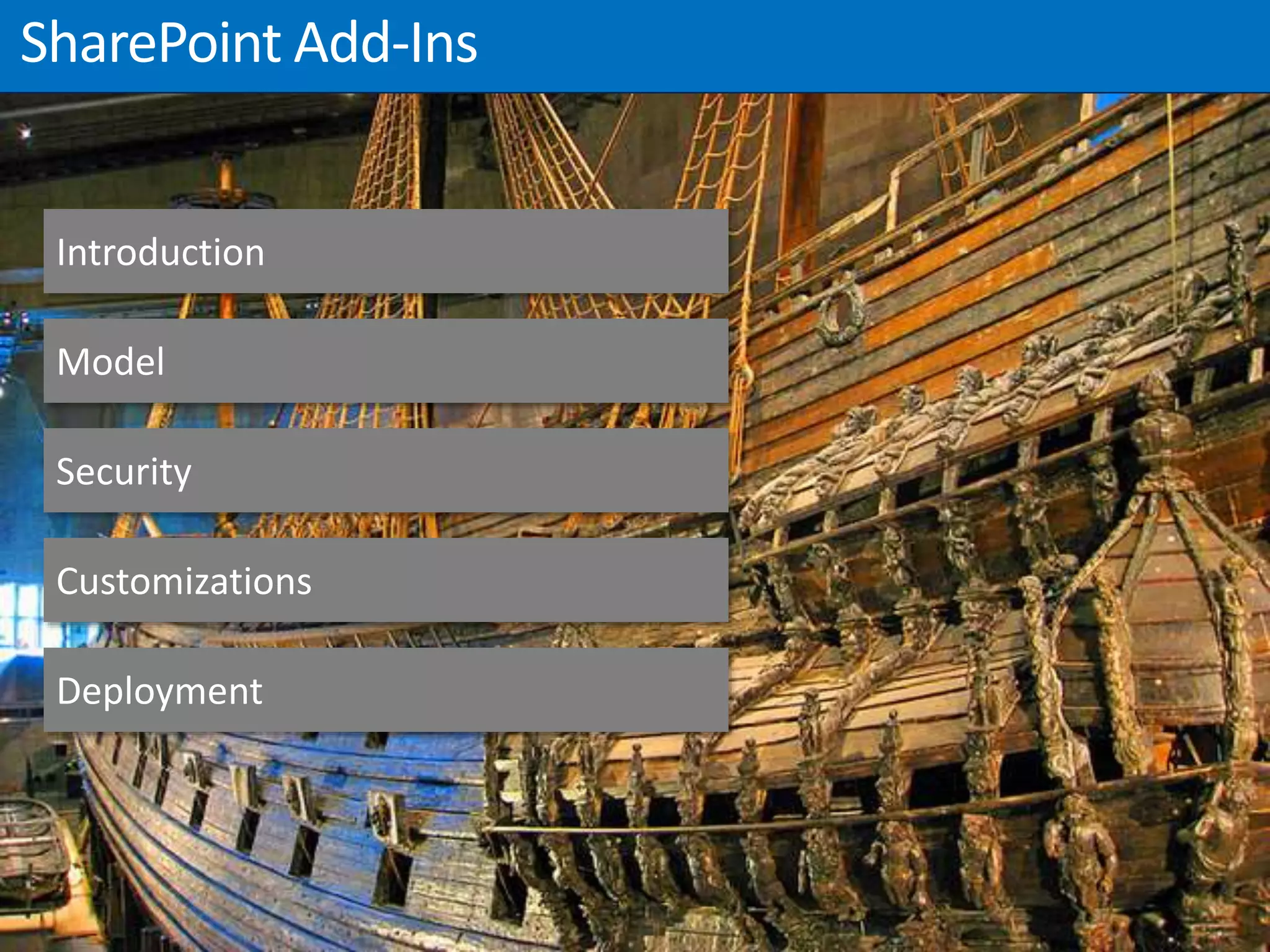 SharePoint Add-Ins

Introduction

Model

Security

Customizations

Deployment